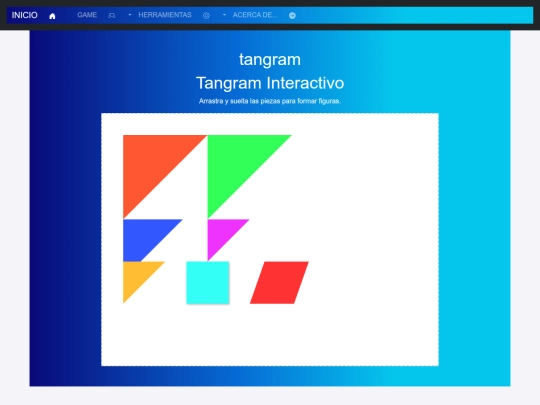 INICIO GAME HERRAMIENTAS ACERCA DE...

tangram

Tangram Interactivo

Arrastra y suelta las piezas para formar figuras.